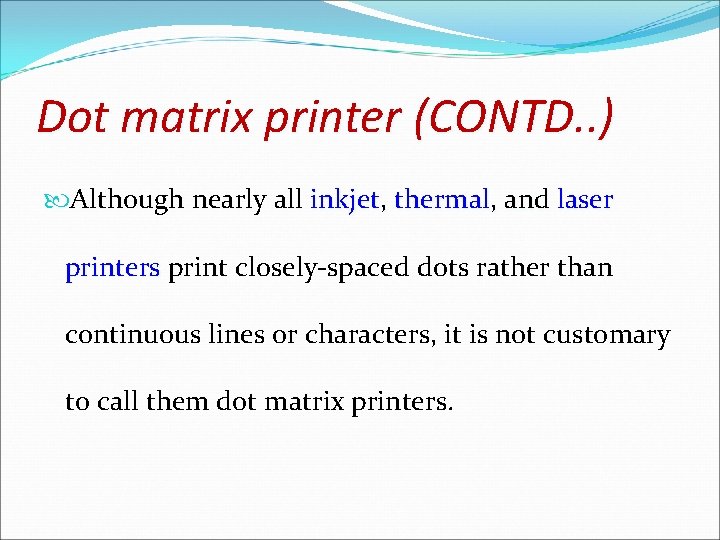 Dot matrix printer (CONTD..)

Although nearly all inkjet, thermal, and laser printers print closely-spaced dots rather than continuous lines or characters, it is not customary to call them dot matrix printers.